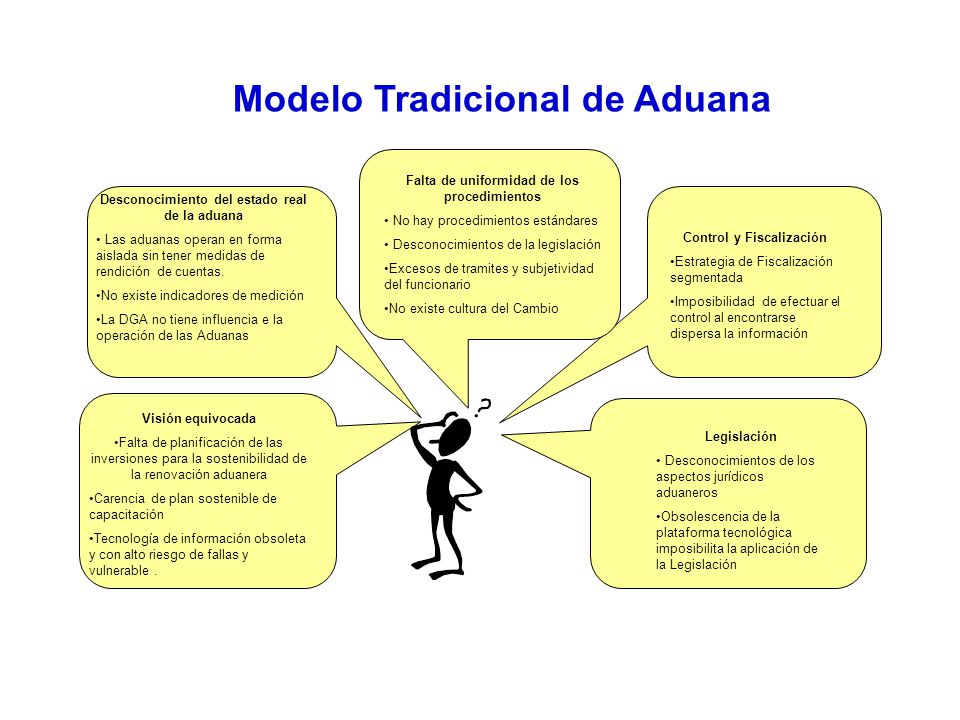 Modelo Tradicional de Aduana

Desconocimiento del estado real de la aduana

• Las aduanas operan en forma aislada sin tener medidas de rendición de cuentas.

•No existe indicadores de medición

•La DGA no tiene influencia e la operación de las Aduanas

Falta de uniformidad de los procedimientos

• No hay procedimientos estándares

• Desconocimientos de la legislación

•Excesos de tramites y subjetividad del funcionario

•No existe cultura del Cambio

Control y Fiscalización

•Estrategia de Fiscalización segmentada

•Imposibilidad de efectuar el control al encontrarse dispersa la información

Visión equivocada

•Falta de planificación de las inversiones para la sostenibilidad de la renovación aduanera

•Carencia de plan sostenible de capacitación

•Tecnología de información obsoleta y con alto riesgo de fallas y vulnerable .

?

Legislación

• Desconocimientos de los aspectos jurídicos aduaneros

•Obsolescencia de la plataforma tecnológica imposibilita la aplicación de la Legislación